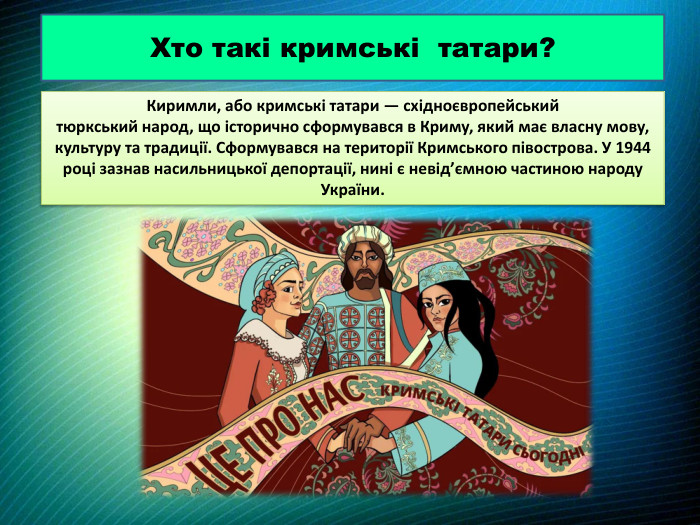 Хто такі кримські татари?

Киримли, або кримські татари — східноєвропейський тюркський народ, що історично сформувався в Криму, який має власну мову, культуру та традиції. Сформувався на території Кримського півострова. У 1944 році зазнав насильницької депортації, нині є невід'ємною частиною народу України.

ЦЕ ПРО НАС
КРИМСЬКІ ТАТАРИ СЬОГОДНІ